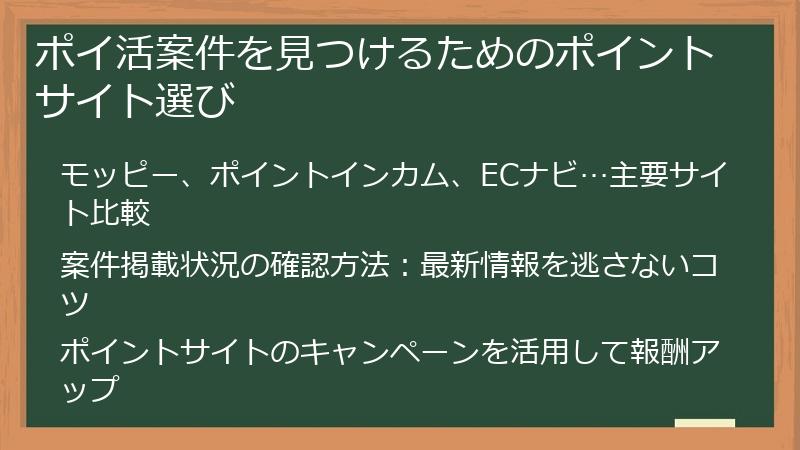 ポイ活案件を見つけるためのポイントサイト選び

モッピー、ポイントインカム、ECナビ…主要サイト比較

案件掲載状況の確認方法：最新情報を逃さないコツ

ポイントサイトのキャンペーンを活用して報酬アップ